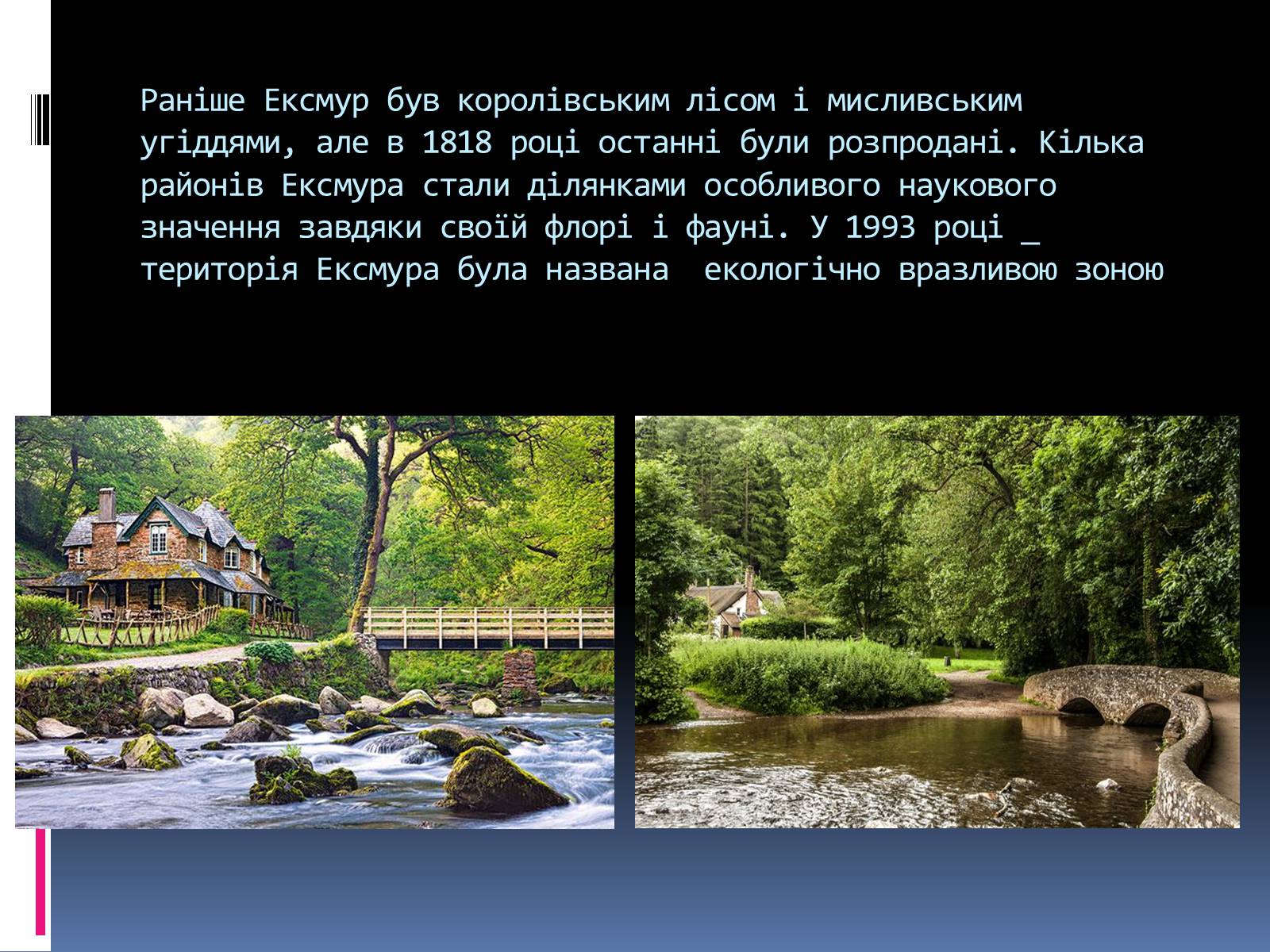 Раніше Ексмур був королівським лісом і мисливським угіддями, але в 1818 році останні були розпродані. Кілька районів Ексмура стали ділянками особливого наукового значення завдяки своїй флорі і фауні. У 1993 році _ територія Ексмура була названа екологічно вразливою зоною